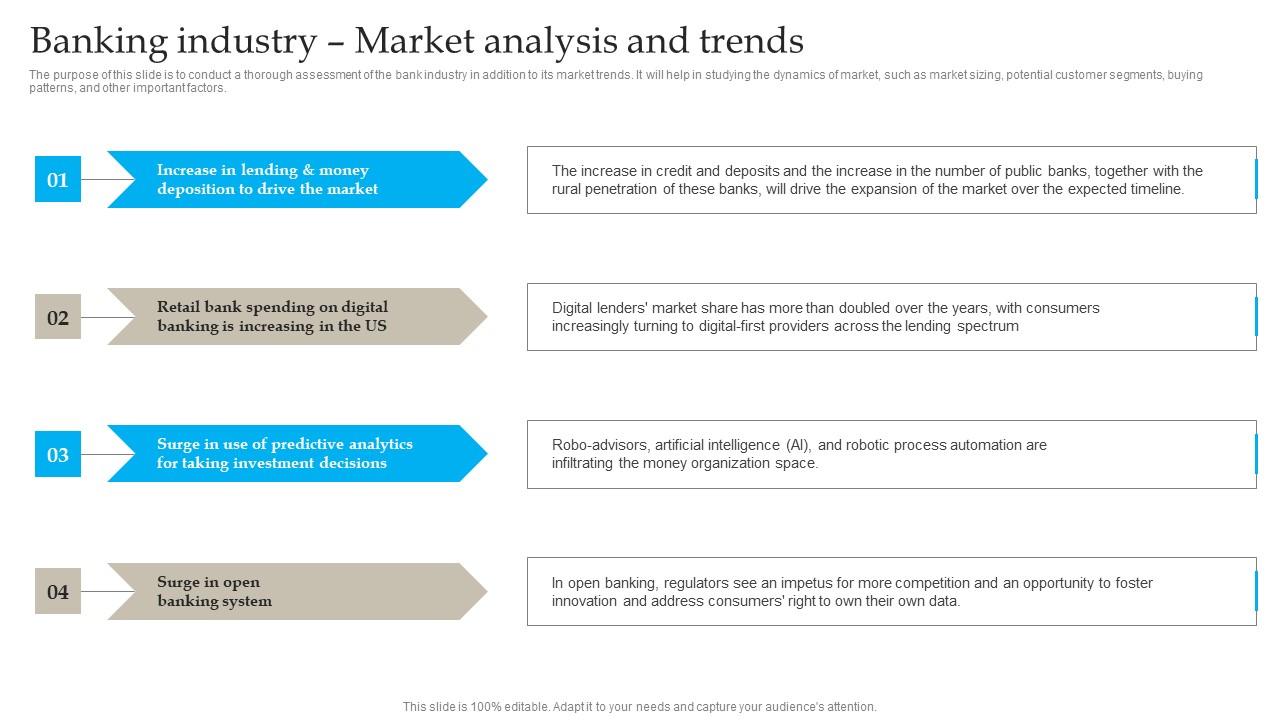 Banking industry – Market analysis and trends

The purpose of this slide is to conduct a thorough assessment of the bank industry in addition to its market trends. It will help in studying the dynamics of market, such as market sizing, potential customer segments, buying patterns, and other important factors.

01

Increase in lending & money deposition to drive the market

The increase in credit and deposits and the increase in the number of public banks, together with the rural penetration of these banks, will drive the expansion of the market over the expected timeline.

02

Retail bank spending on digital banking is increasing in the US

Digital lenders' market share has more than doubled over the years, with consumers increasingly turning to digital-first providers across the lending spectrum

03

Surge in use of predictive analytics for taking investment decisions

Robo-advisors, artificial intelligence (AI), and robotic process automation are infiltrating the money organization space.

04

Surge in open banking system

In open banking, regulators see an impetus for more competition and an opportunity to foster innovation and address consumers' right to own their own data.

This slide is 100% editable. Adapt it to your needs and capture your audience's attention.